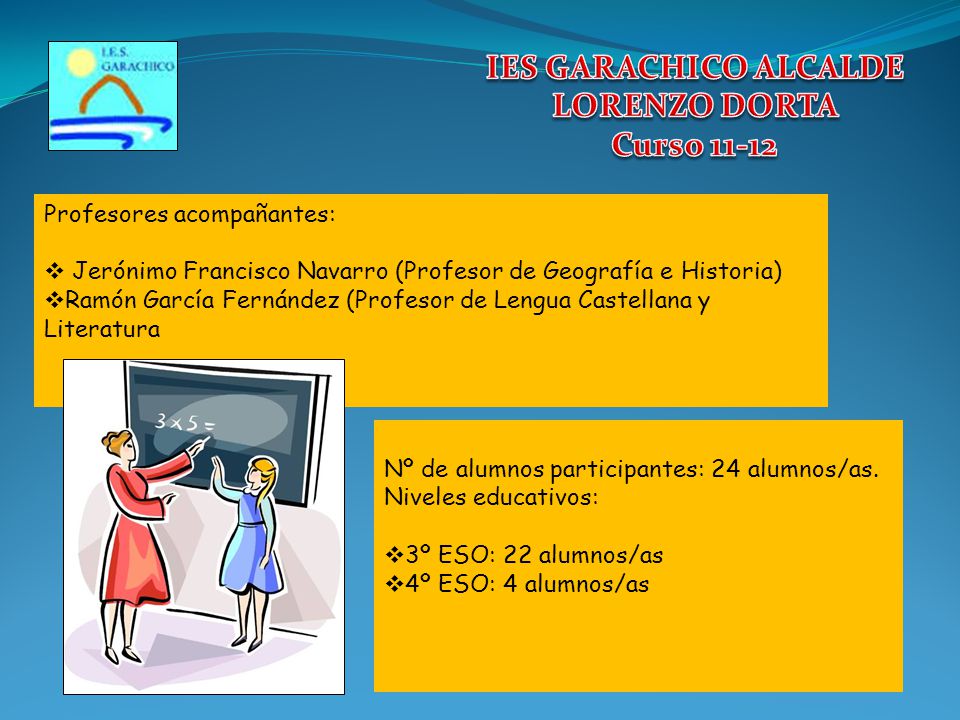 I.E.S. GARACHICO

IES GARACHICO ALCALDE LORENZO DORTA
Curso 11-12

Profesores acompañantes:

❖ Jerónimo Francisco Navarro (Profesor de Geografía e Historia)
❖Ramón García Fernández (Profesor de Lengua Castellana y Literatura

$3 \times 5 =$

Nº de alumnos participantes: 24 alumnos/as.
Niveles educativos:

❖3º ESO: 22 alumnos/as
❖4º ESO: 4 alumnos/as